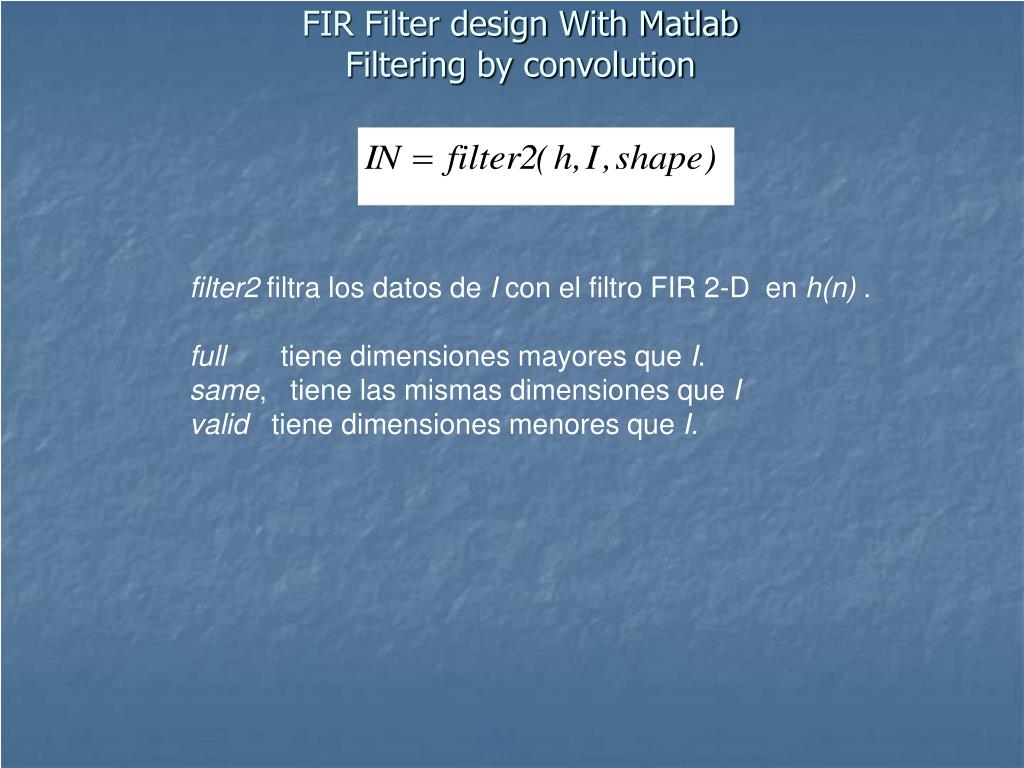 FIR Filter design With Matlab
Filtering by convolution

$IN = filter2(h, I, shape)$

filter2 filtra los datos de I con el filtro FIR 2-D en h(n) .

full tiene dimensiones mayores que I.
same, tiene las mismas dimensiones que I
valid tiene dimensiones menores que I.